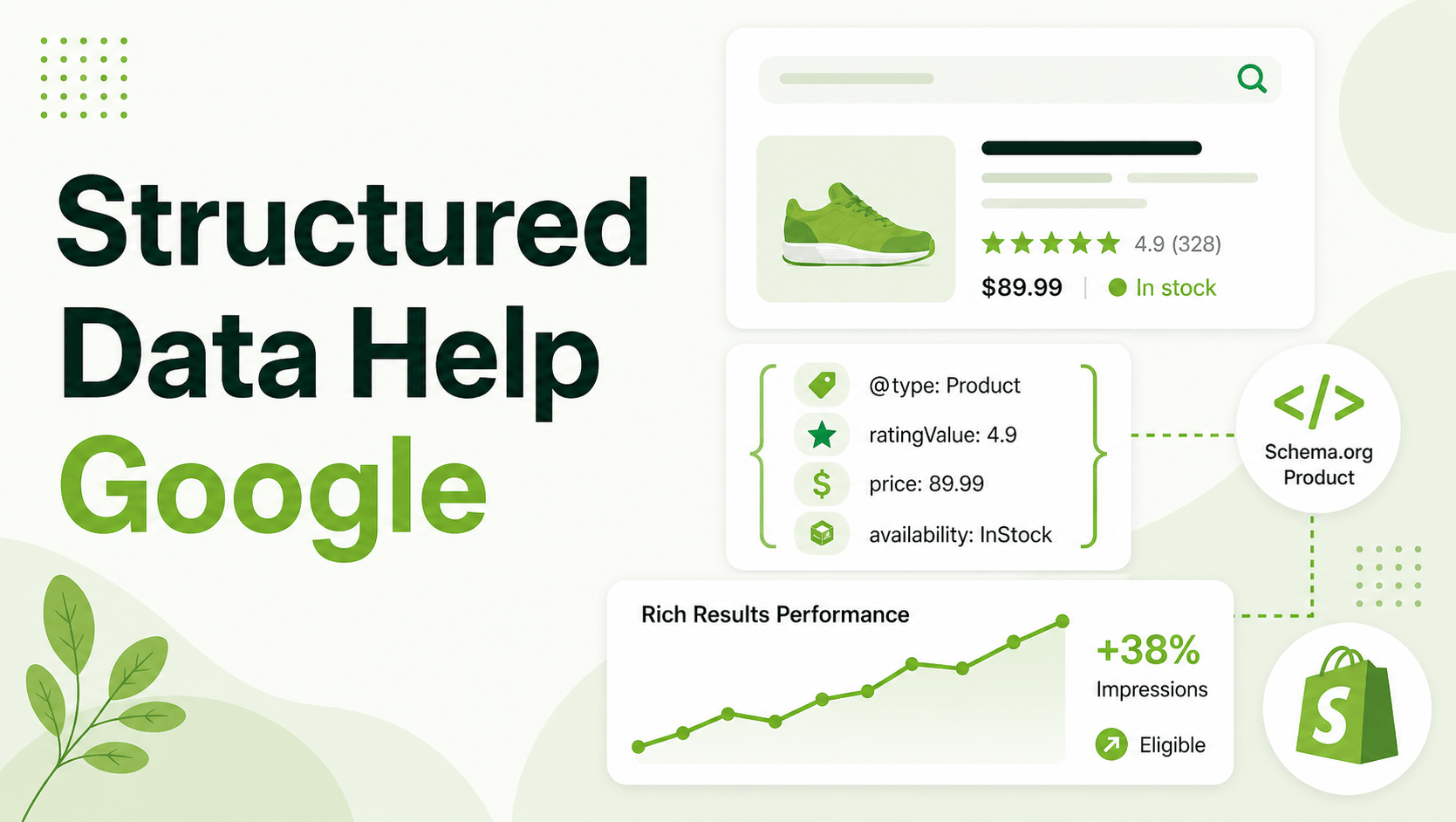 Structured Data Help Google

4.9 (328)
$89.99 | In stock

@type: Product
ratingValue: 4.9
price: 89.99
availability: InStock

</>
Schema.org Product

Rich Results Performance
+38%
Impressions
Eligible

S